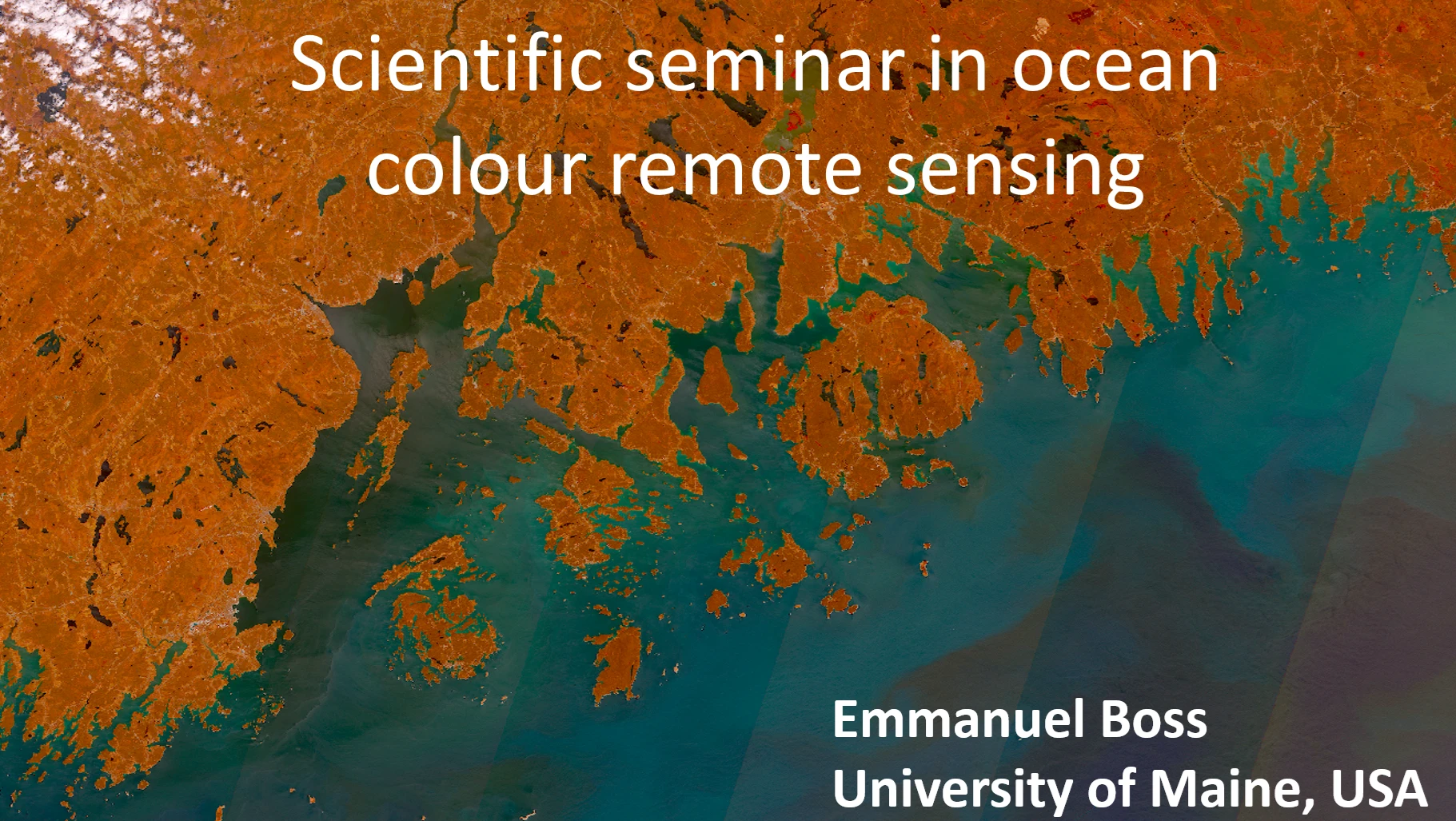 Scientific seminar in ocean colour remote sensing

Emmanuel Boss
University of Maine, USA